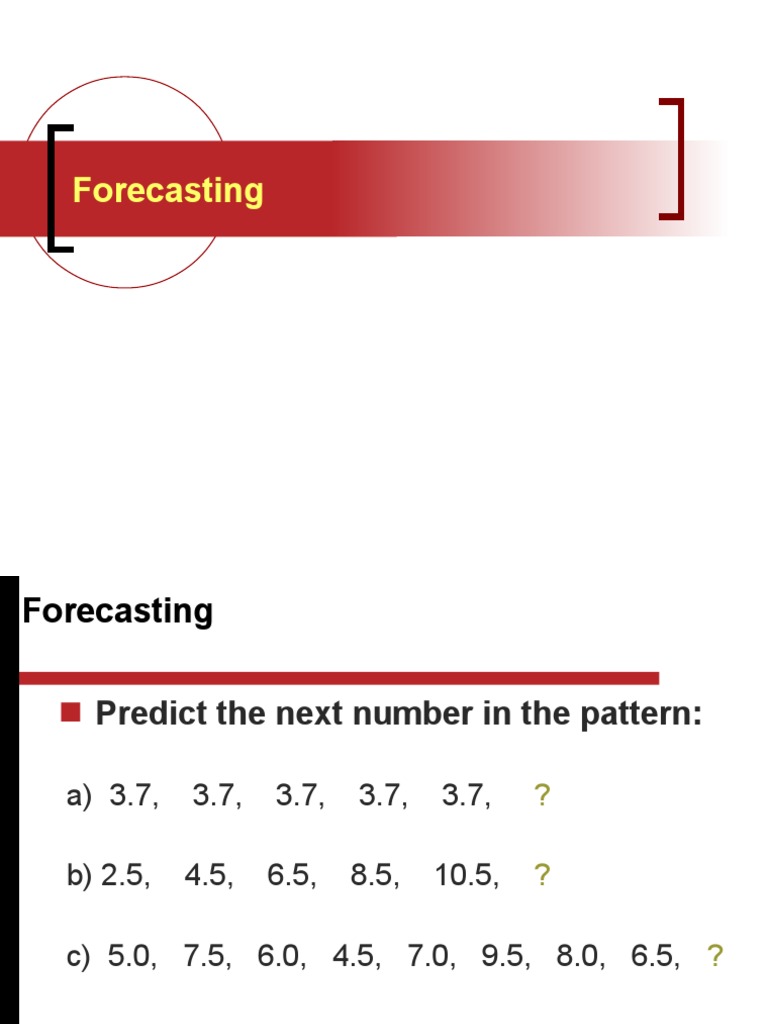 Forecasting

Forecasting

Predict the next number in the pattern:

a) 3.7, 3.7, 3.7, 3.7, 3.7, ?

b) 2.5, 4.5, 6.5, 8.5, 10.5, ?

c) 5.0, 7.5, 6.0, 4.5, 7.0, 9.5, 8.0, 6.5, ?